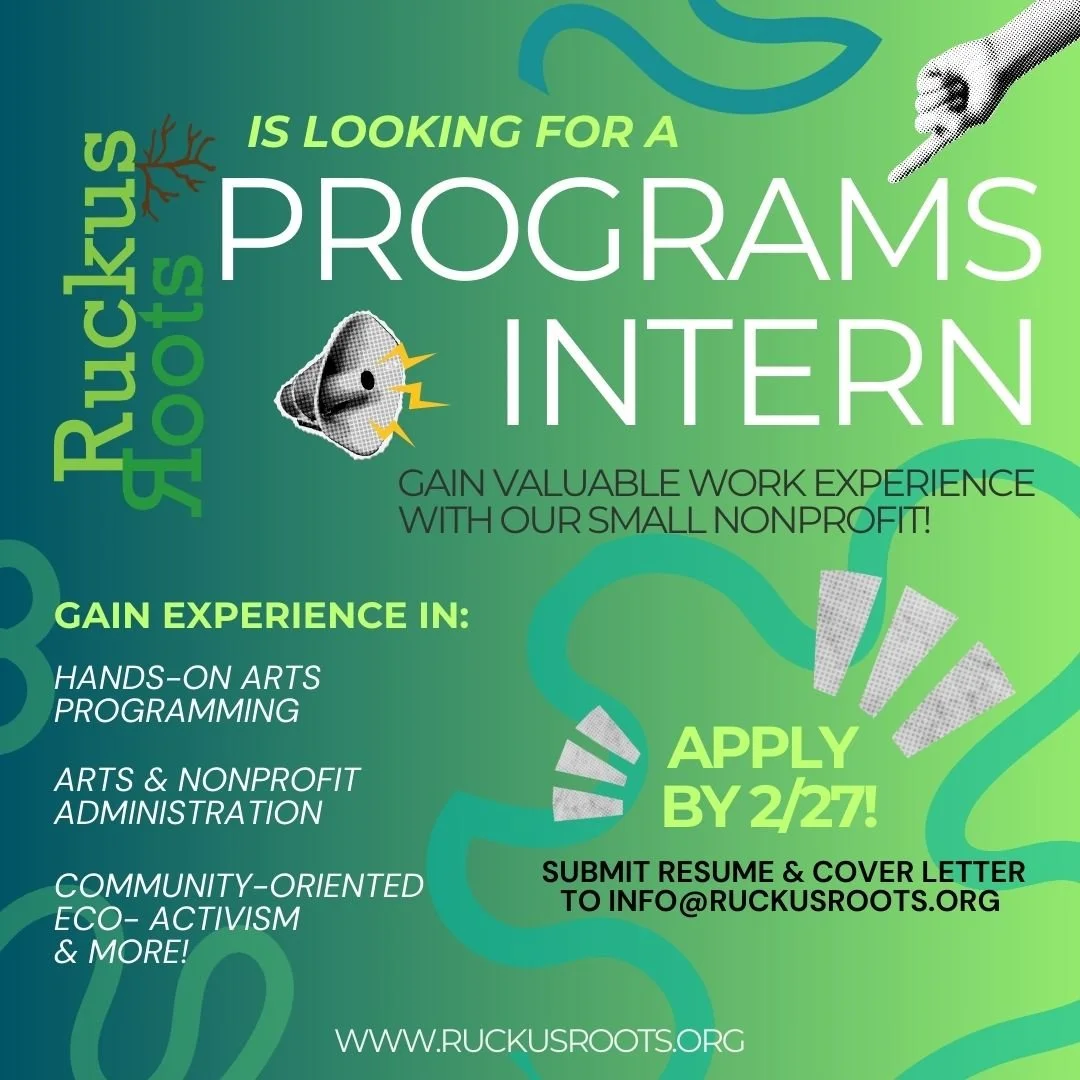 Ruckus Roots

IS LOOKING FOR A

PROGRAMS INTERN

GAIN VALUABLE WORK EXPERIENCE WITH OUR SMALL NONPROFIT!

GAIN EXPERIENCE IN:

HANDS-ON ARTS PROGRAMMING

ARTS & NONPROFIT ADMINISTRATION

COMMUNITY-ORIENTED ECO- ACTIVISM & MORE!

APPLY BY 2/27!

SUBMIT RESUME & COVER LETTER TO INFO@RUCKUSROOTS.ORG

WWW.RUCKUSROOTS.ORG